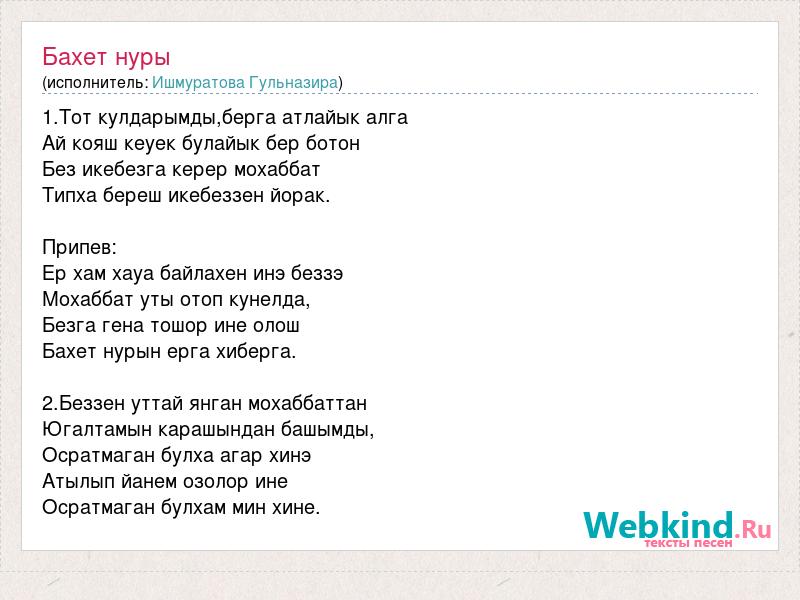 Бахет нуры
(исполнитель: Ишмуратова Гульназира)

1.Тот кулдарымды,берга атлайык алга
Ай кояш кеуек булайык бер ботон
Без икебезга керер мохаббат
Типха береш икебеззен йорак.

Припев:
Ер хам хауа байлахен инэ беззэ
Мохаббат уты отоп кунелда,
Безга гена тошор ине олош
Бахет нурын ерга хиберга.

2.Беззен уттай янган мохаббаттан
Югалтамын карашындан башымды,
Осратмаган булха агар хинэ
Атылып йанем озолор ине
Осратмаган булхам мин хине.

Webkind.Ru
тексты песен